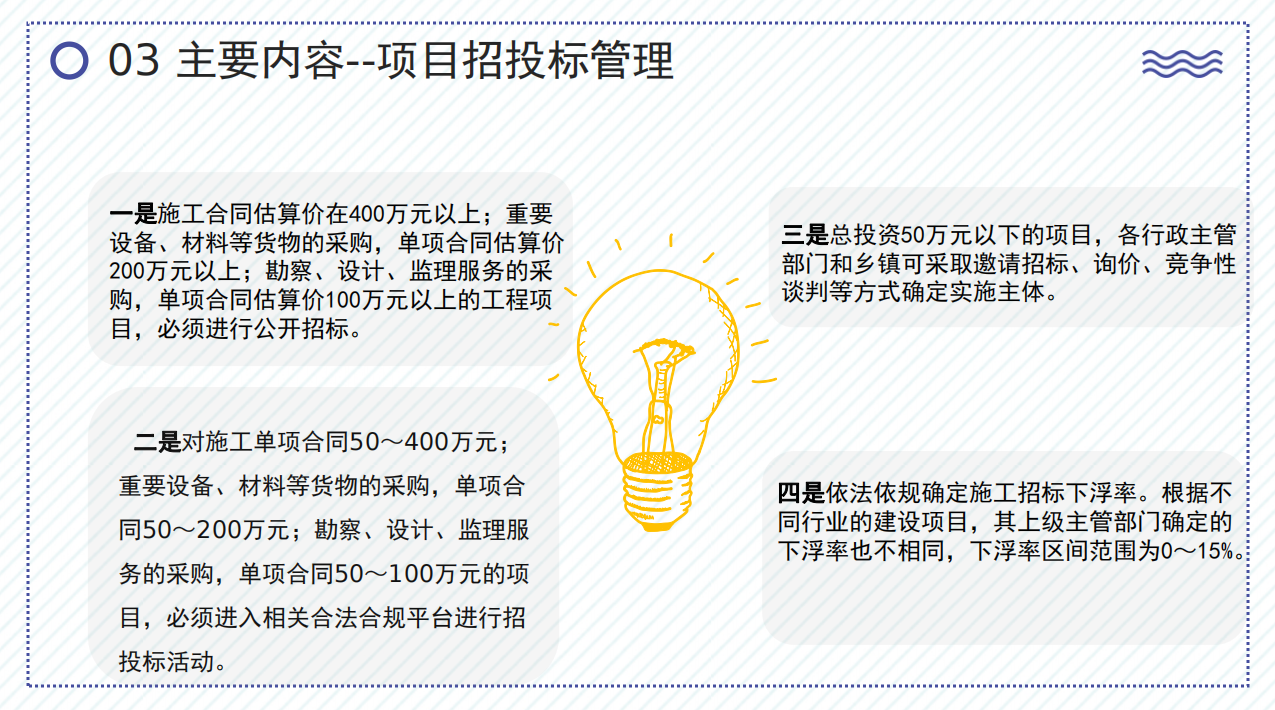 03 主要内容--项目招投标管理

一是施工合同估算价在400万元以上；重要设备、材料等货物的采购，单项合同估算价200万元以上；勘察、设计、监理服务的采购，单项合同估算价100万元以上的工程项目，必须进行公开招标。

二是对施工单项合同50～400万元；重要设备、材料等货物的采购，单项合同50～200万元；勘察、设计、监理服务的采购，单项合同50～100万元的项目，必须进入相关合法合规平台进行招投标活动。

三是总投资50万元以下的项目，各行政主管部门和乡镇可采取邀请招标、询价、竞争性谈判等方式确定实施主体。

四是依法依规确定施工招标下浮率。根据不同行业的建设项目，其上级主管部门确定的下浮率也不相同，下浮率区间范围为0～15%。